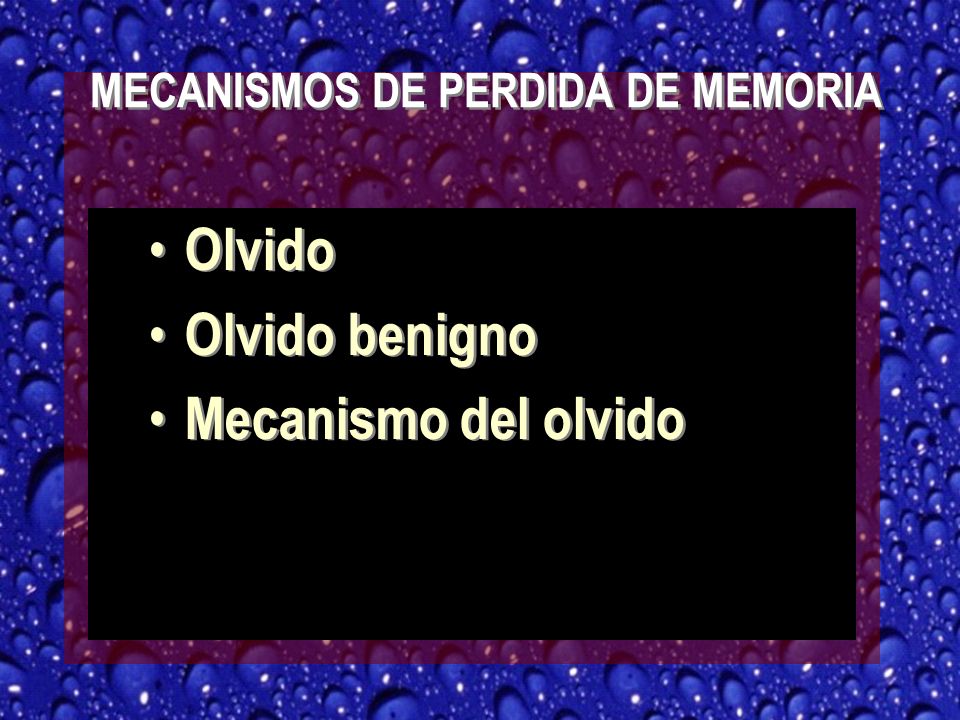 MECANISMOS DE PERDIDA DE MEMORIA

• Olvido
• Olvido benigno
• Mecanismo del olvido